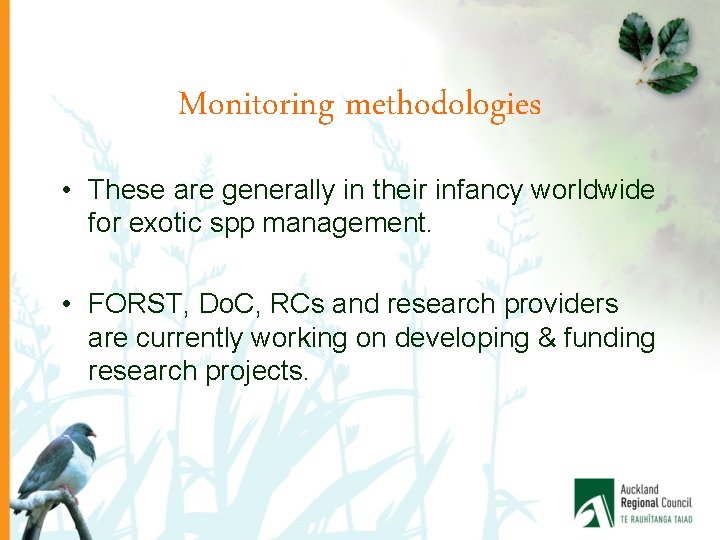 Monitoring methodologies

• These are generally in their infancy worldwide for exotic spp management.

• FORST, DoC, RCs and research providers are currently working on developing & funding research projects.

Auckland Regional Council
TE RAUHĪTANGA TAIAO